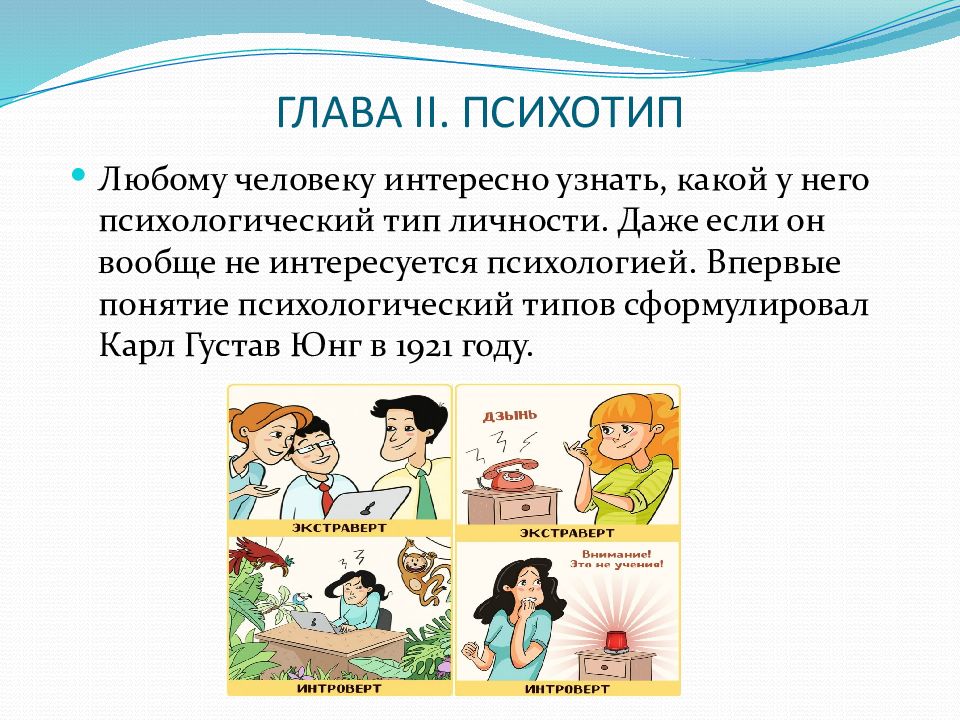 ГЛАВА II. ПСИХОТИП

Любому человеку интересно узнать, какой у него психологический тип личности. Даже если он вообще не интересуется психологией. Впервые понятие психологический типов сформулировал Карл Густав Юнг в 1921 году.

ЭКСТРАВЕРТ

ДЗЫНЬ

ЭКСТРАВЕРТ

ИНТРОВЕРТ

Внимание! Это не учения!

ИНТРОВЕРТ